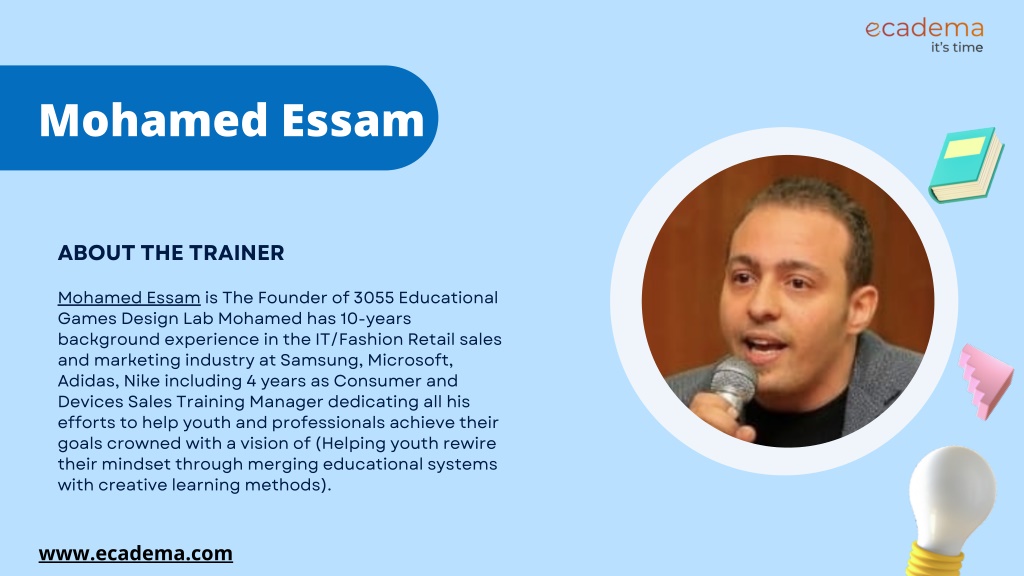 ecadema
it's time

Mohamed Essam

ABOUT THE TRAINER

Mohamed Essam is The Founder of 3055 Educational Games Design Lab Mohamed has 10-years background experience in the IT/Fashion Retail sales and marketing industry at Samsung, Microsoft, Adidas, Nike including 4 years as Consumer and Devices Sales Training Manager dedicating all his efforts to help youth and professionals achieve their goals crowned with a vision of (Helping youth rewire their mindset through merging educational systems with creative learning methods).

www.ecadema.com